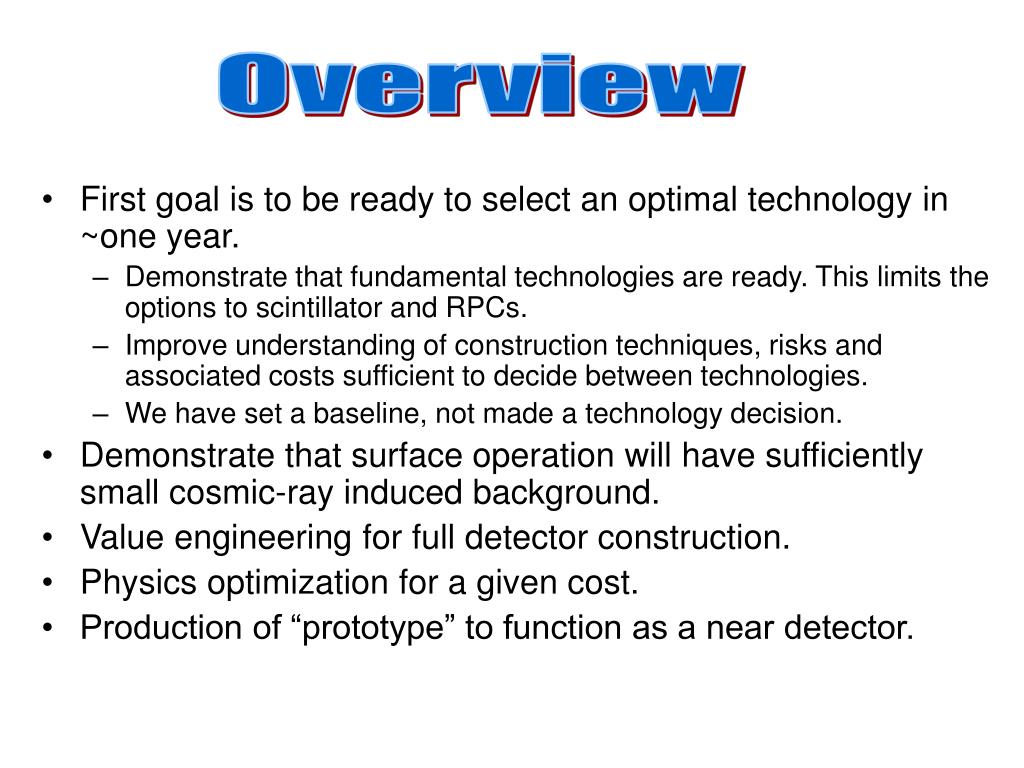 Overview

• First goal is to be ready to select an optimal technology in ~one year.
– Demonstrate that fundamental technologies are ready. This limits the options to scintillator and RPCs.
– Improve understanding of construction techniques, risks and associated costs sufficient to decide between technologies.
– We have set a baseline, not made a technology decision.
• Demonstrate that surface operation will have sufficiently small cosmic-ray induced background.
• Value engineering for full detector construction.
• Physics optimization for a given cost.
• Production of “prototype” to function as a near detector.